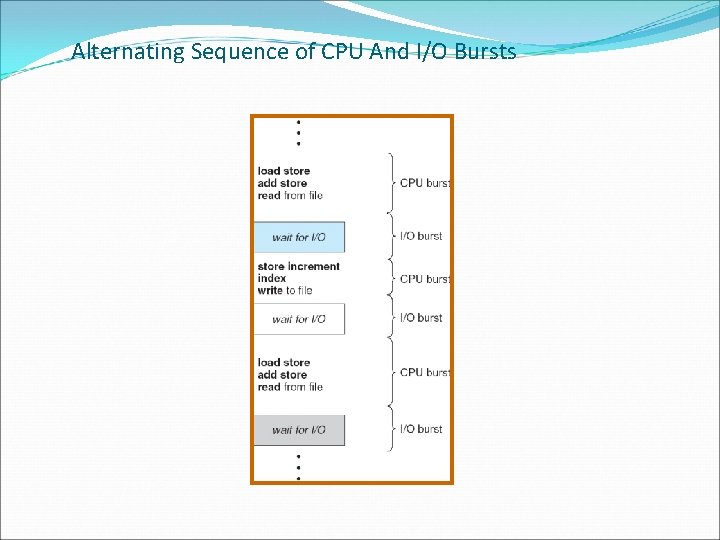 Alternating Sequence of CPU And I/O Bursts

⋮

load store
add store
read from file

CPU burst

wait for I/O

I/O burst

store increment
index
write to file

CPU burst

wait for I/O

I/O burst

load store
add store
read from file

CPU burst

wait for I/O

I/O burst

⋮